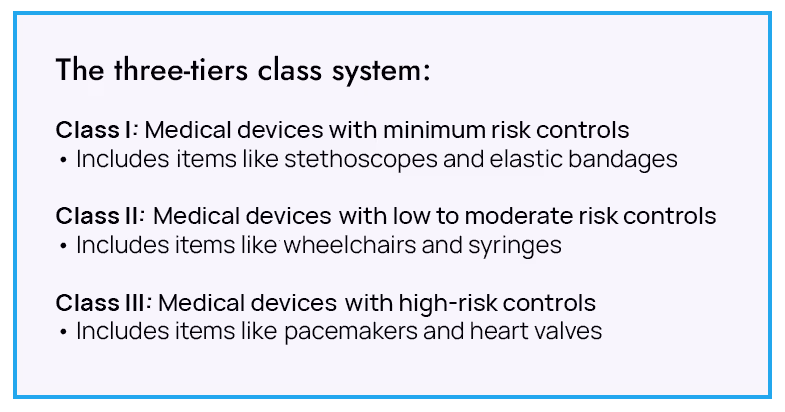 The three-tiers class system:

Class I: Medical devices with minimum risk controls
• Includes items like stethoscopes and elastic bandages

Class II: Medical devices with low to moderate risk controls
• Includes items like wheelchairs and syringes

Class III: Medical devices with high-risk controls
• Includes items like pacemakers and heart valves